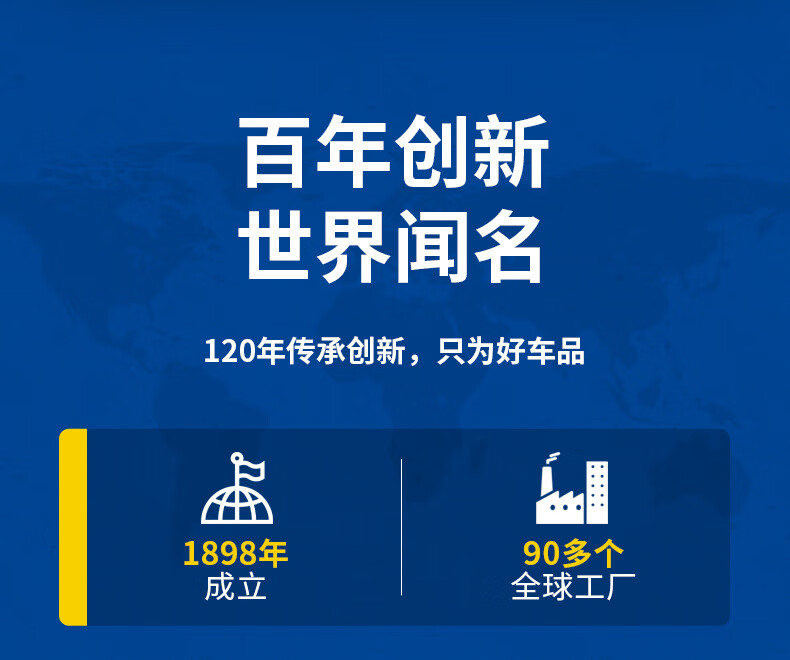 百年创新
世界闻名

120年传承创新，只为好车品

1898年
成立

90多个
全球工厂